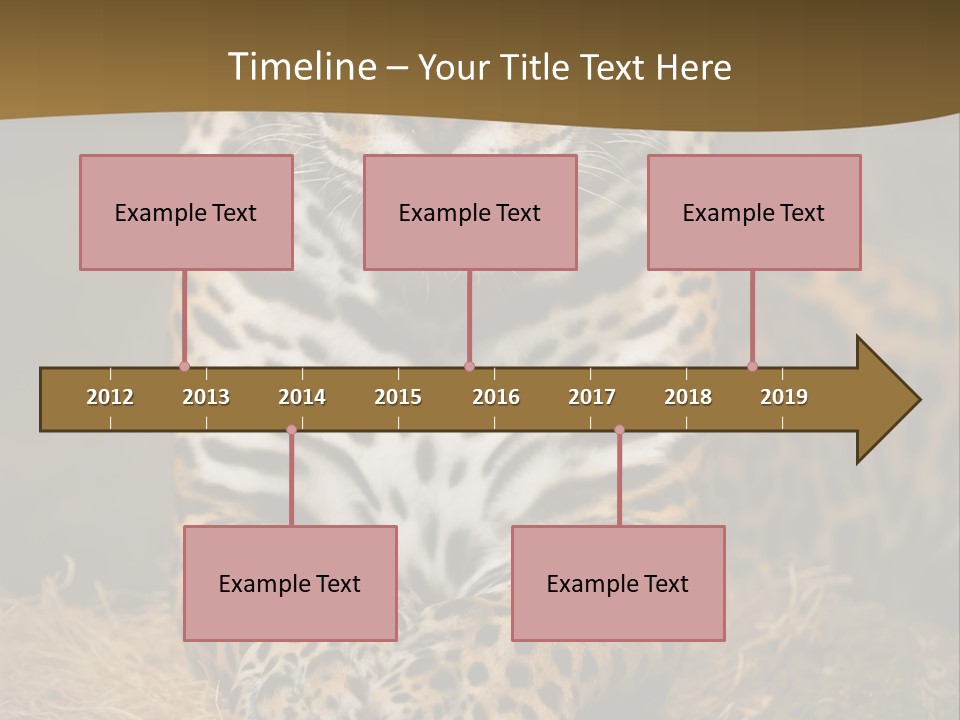 Timeline – Your Title Text Here

Example Text

Example Text

Example Text

2012 2013 2014 2015 2016 2017 2018 2019

Example Text

Example Text